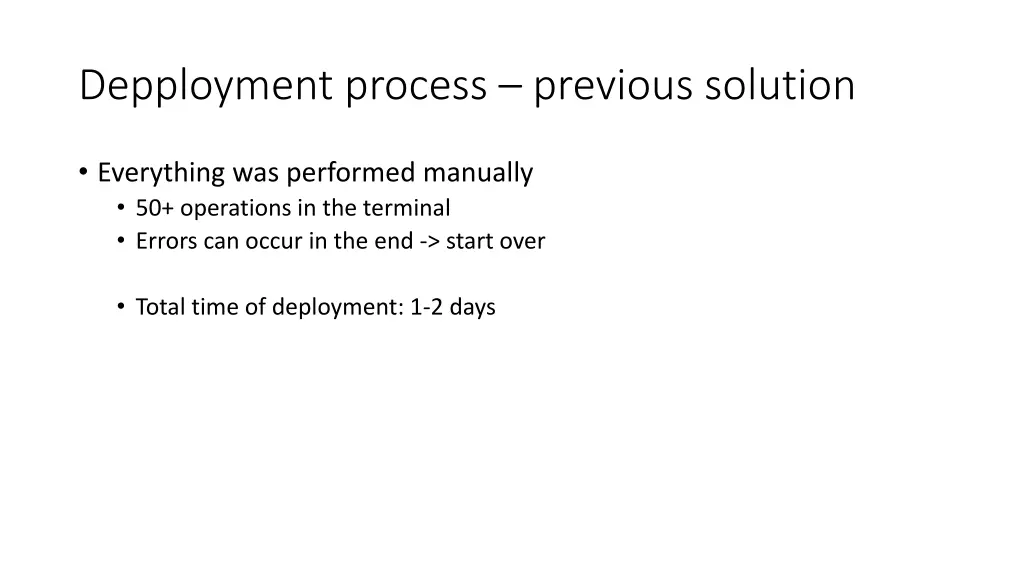 Depployment process – previous solution

• Everything was performed manually
  • 50+ operations in the terminal
  • Errors can occur in the end -> start over

  • Total time of deployment: 1-2 days